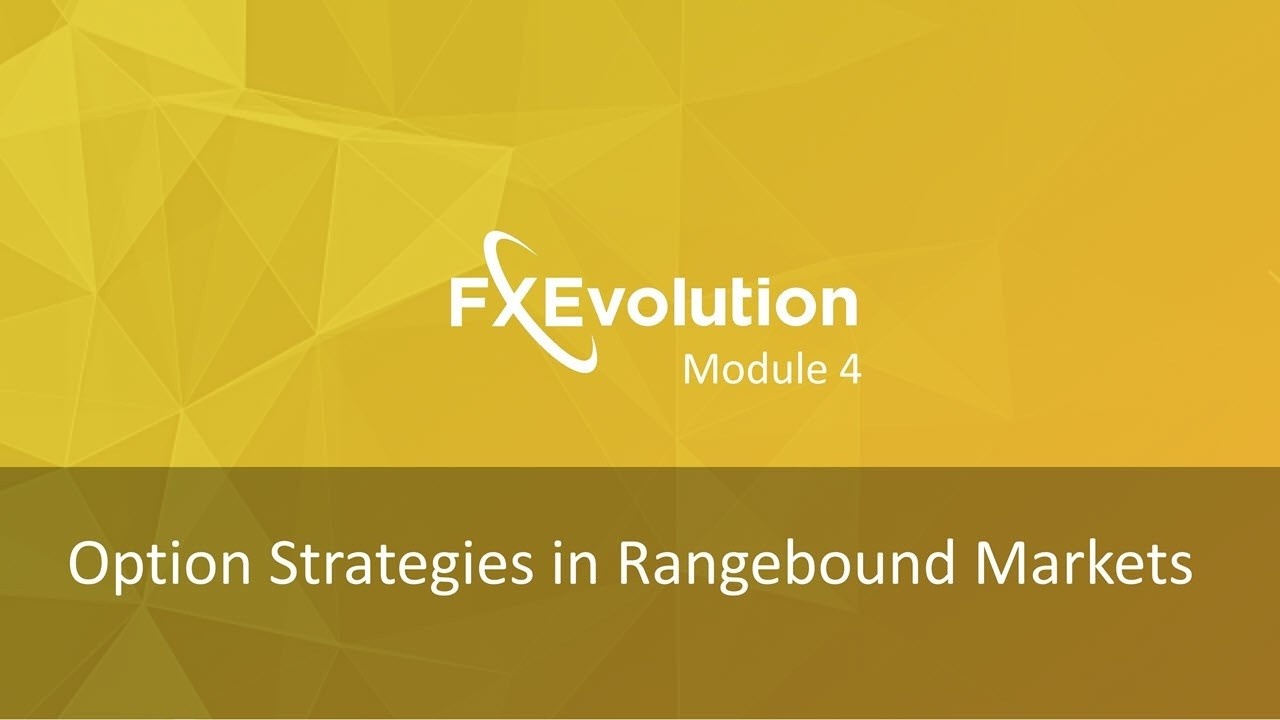 FXEvolution
Module 4

Option Strategies in Rangebound Markets